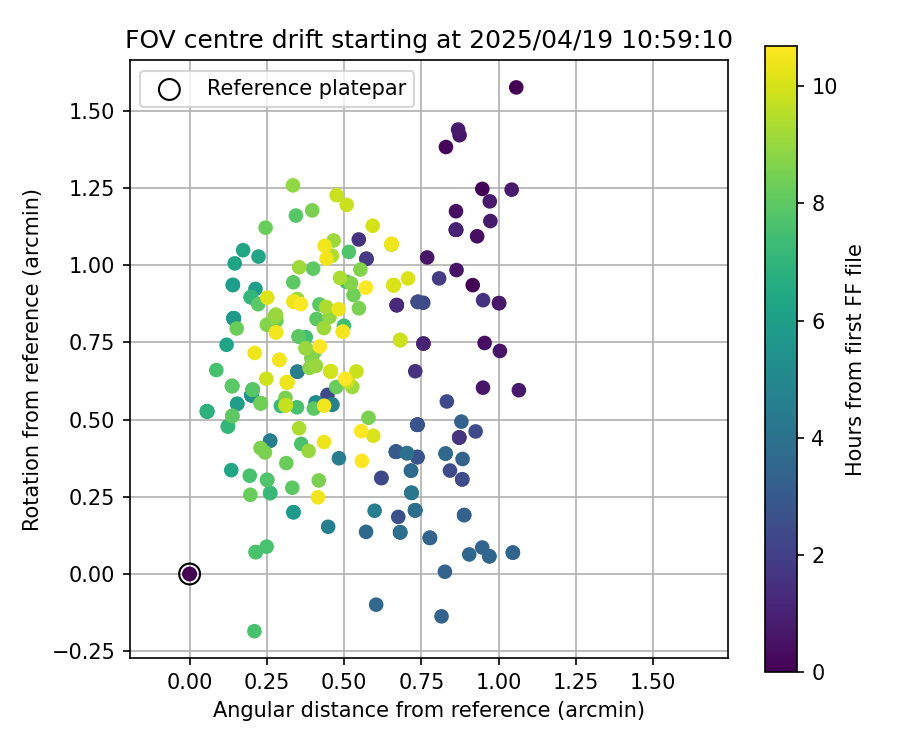 FOV centre drift starting at 2025/04/19 10:59:10

Reference platepar

Rotation from reference (arcmin)

1.50
1.25
1.00
0.75
0.50
0.25
0.00
−0.25

0.00 0.25 0.50 0.75 1.00 1.25 1.50

Angular distance from reference (arcmin)

10
8
6
4
2
0

Hours from first FF file